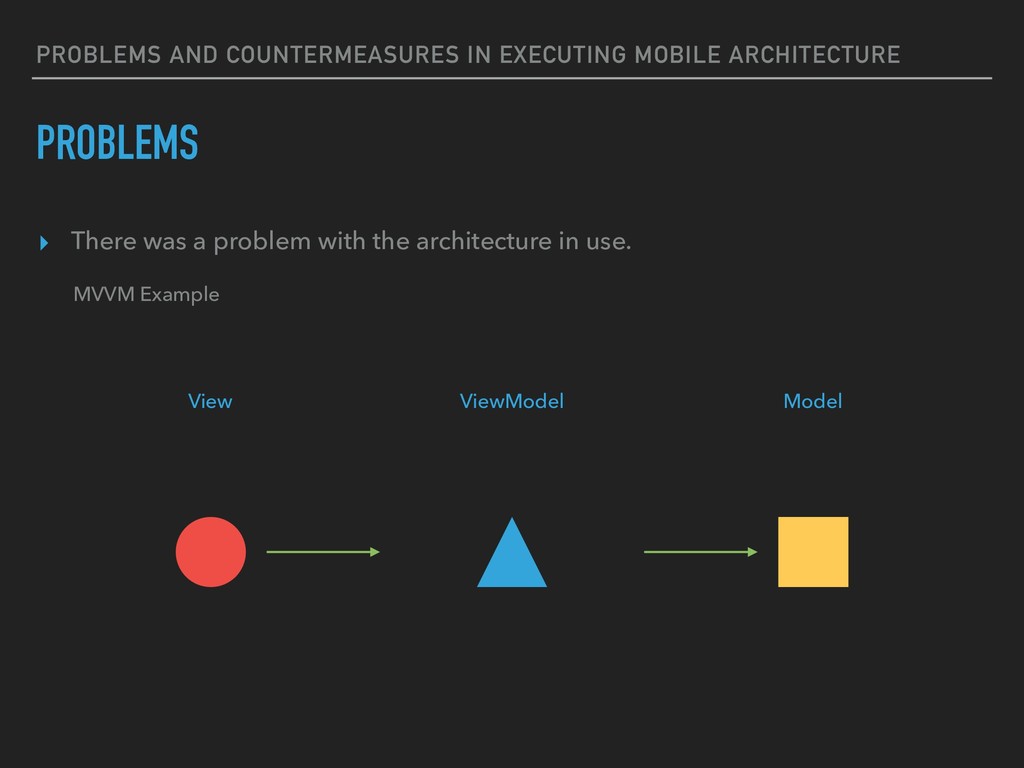 PROBLEMS AND COUNTERMEASURES IN EXECUTING MOBILE ARCHITECTURE

PROBLEMS

▸ There was a problem with the architecture in use.

MVVM Example

View

ViewModel

Model